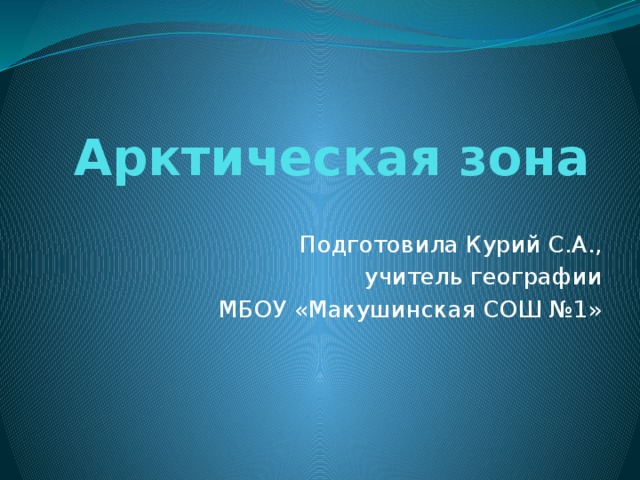 Арктическая зона

Подготовила Курий С.А.,
учитель географии
МБОУ «Макушинская СОШ №1»